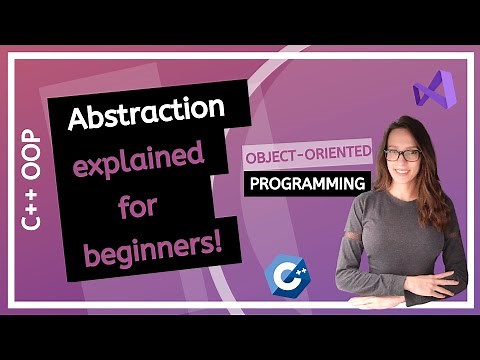 C++ OOP

Abstraction explained for beginners!

OBJECT-ORIENTED

PROGRAMMING

C++